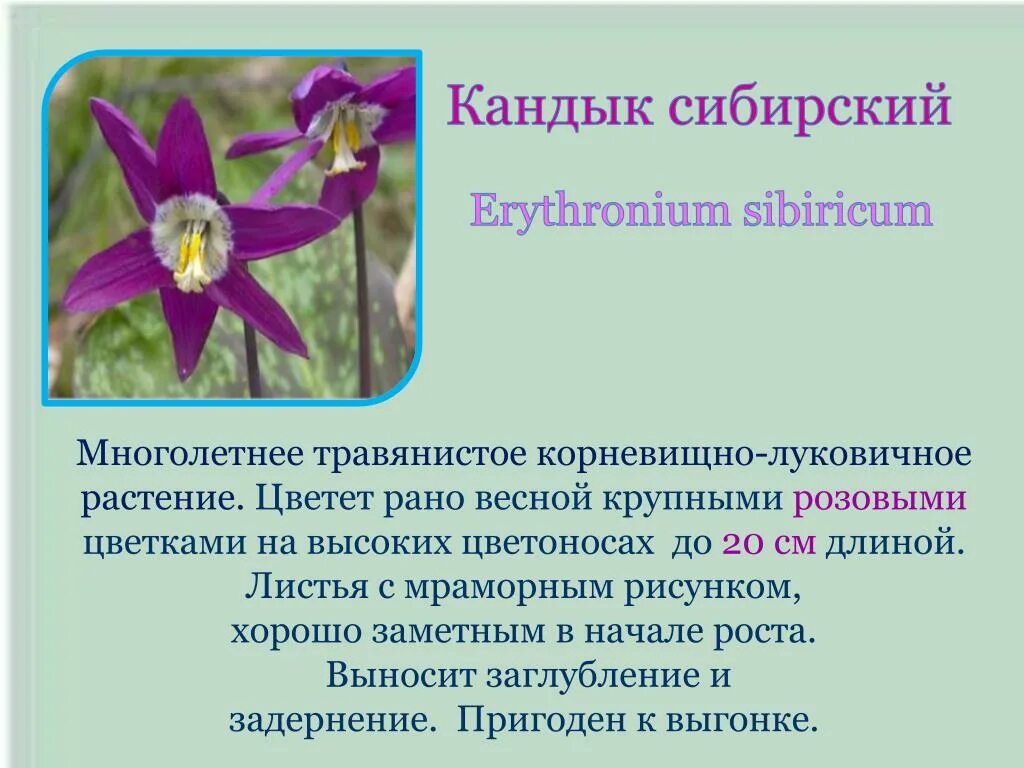 Кандык сибирский

Erythronium sibiricum

Многолетнее травянистое корневищно-луковичное растение. Цветет рано весной крупными розовыми цветками на высоких цветоносах до 20 см длиной. Листья с мраморным рисунком, хорошо заметным в начале роста. Выносит заглубление и задернение. Пригоден к выгонке.